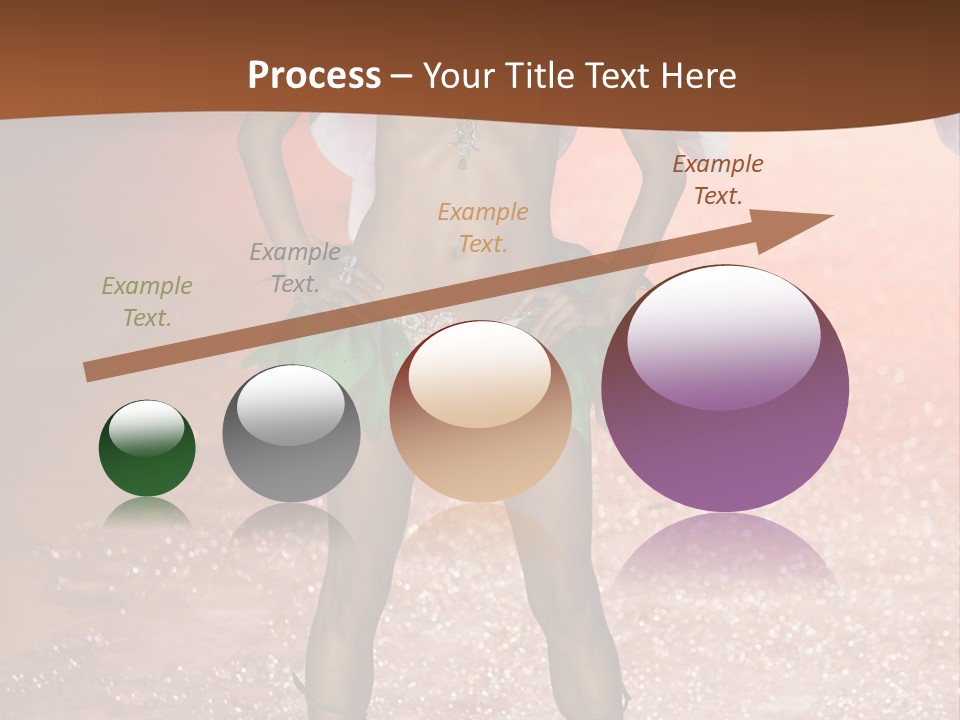 Process – Your Title Text Here

Example Text.

Example Text.

Example Text.

Example Text.